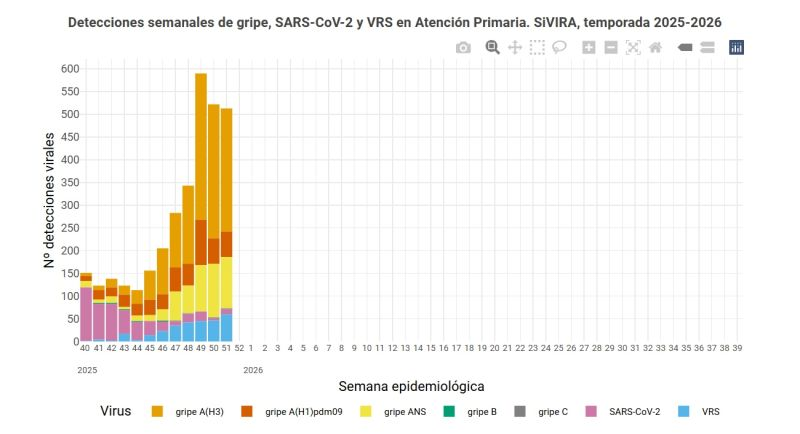 Detecciones semanales de gripe, SARS-CoV-2 y VRS en Atención Primaria. SiVIRA, temporada 2025-2026

Nº detecciones virales

600
550
500
450
400
350
300
250
200
150
100
50
0

40 41 42 43 44 45 46 47 48 49 50 51 52 1 2 3 4 5 6 7 8 9 10 11 12 13 14 15 16 17 18 19 20 21 22 23 24 25 26 27 28 29 30 31 32 33 34 35 36 37 38 39

2025 2026

Semana epidemiológica

Virus gripe A(H3) gripe A(H1)pdm09 gripe ANS gripe B gripe C SARS-CoV-2 VRS